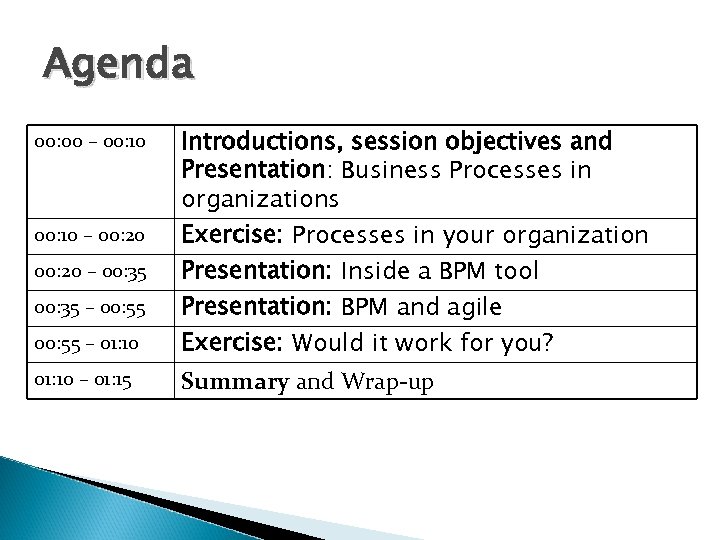 Agenda

| 00:00 – 00:10 | Introductions, session objectives and Presentation: Business Processes in organizations |
|---|---|
| 00:10 – 00:20 | Exercise: Processes in your organization |
| 00:20 – 00:35 | Presentation: Inside a BPM tool |
| 00:35 – 00:55 | Presentation: BPM and agile |
| 00:55 – 01:10 | Exercise: Would it work for you? |
| 01:10 – 01:15 | Summary and Wrap-up |